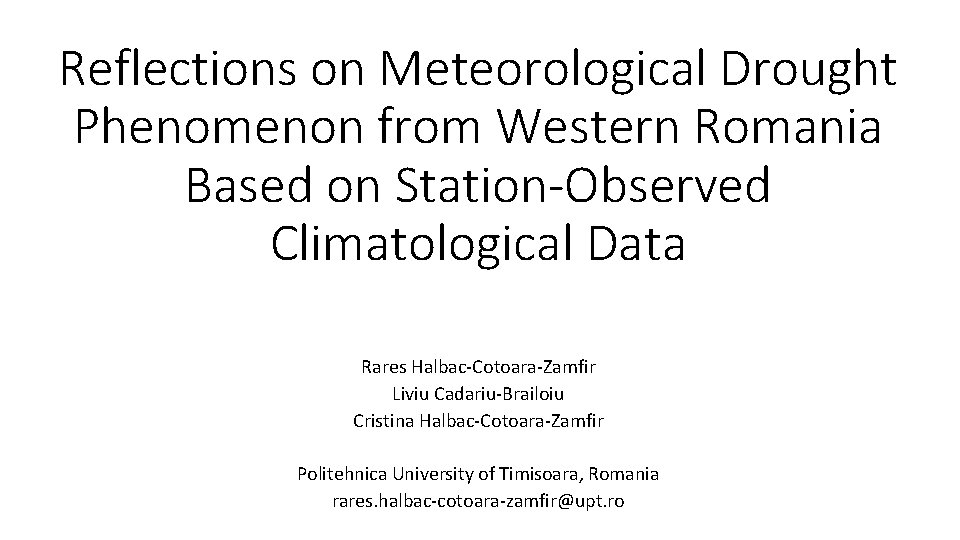 Reflections on Meteorological Drought Phenomenon from Western Romania Based on Station-Observed Climatological Data

Rares Halbac-Cotoara-Zamfir
Liviu Cadariu-Brailoiu
Cristina Halbac-Cotoara-Zamfir

Politehnica University of Timisoara, Romania
rares.halbac-cotoara-zamfir@upt.ro